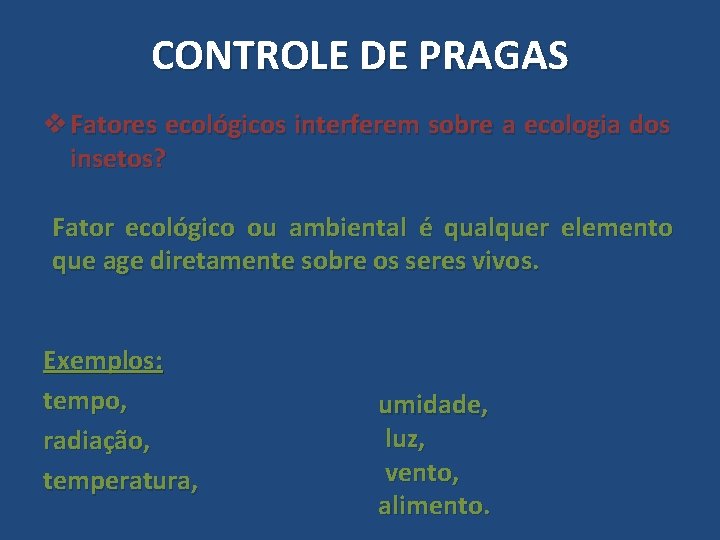 CONTROLE DE PRAGAS

❖ Fatores ecológicos interferem sobre a ecologia dos insetos?

Fator ecológico ou ambiental é qualquer elemento que age diretamente sobre os seres vivos.

Exemplos:

tempo,
radiação,
temperatura,

umidade,
luz,
vento,
alimento.